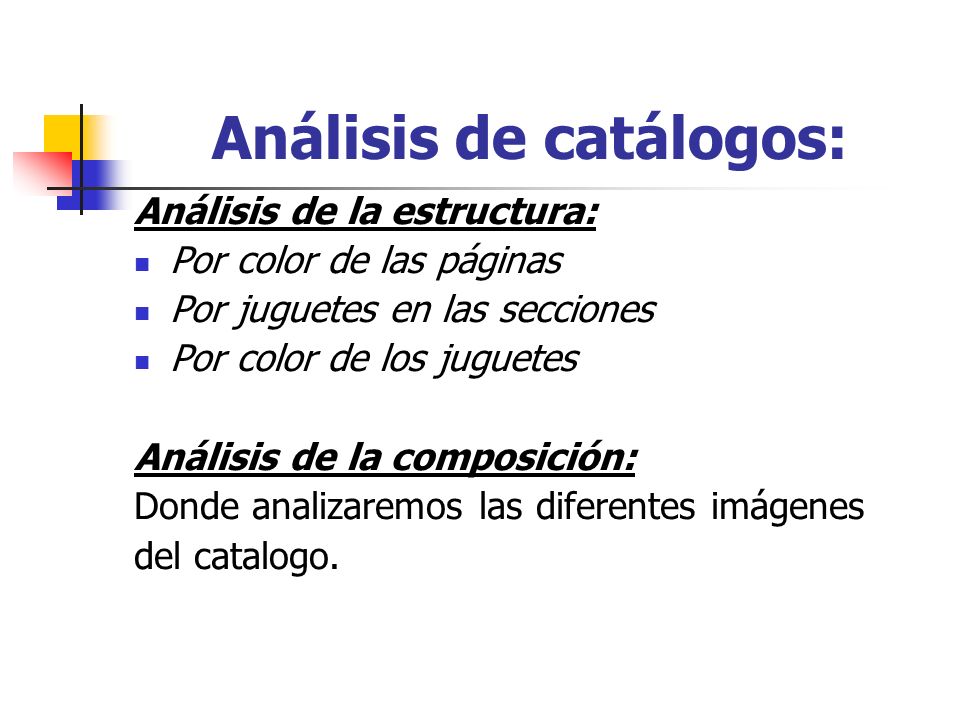 Análisis de catálogos:

Análisis de la estructura:

- Por color de las páginas
- Por juguetes en las secciones
- Por color de los juguetes

Análisis de la composición:

Donde analizaremos las diferentes imágenes del catalogo.